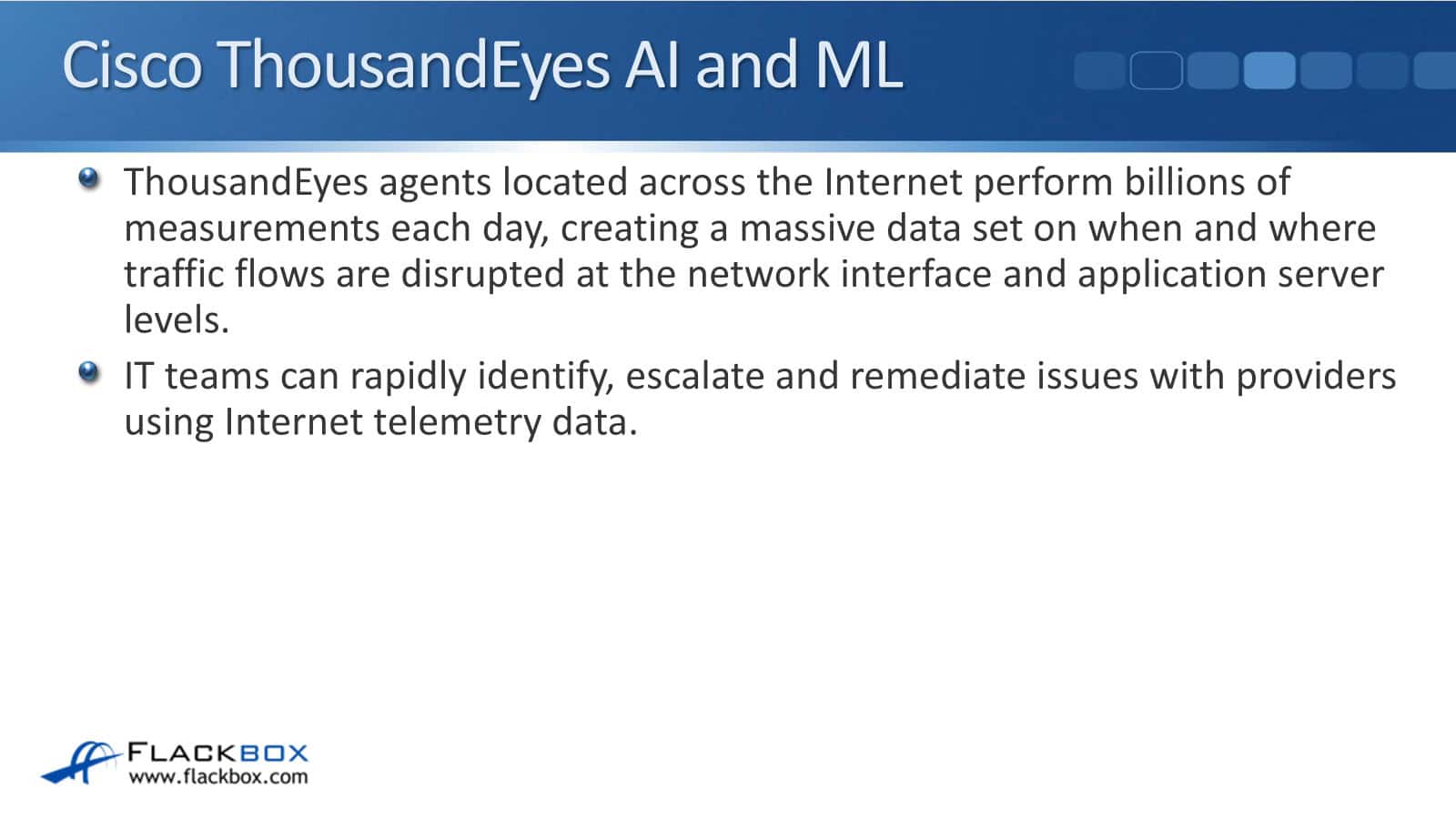 Cisco ThousandEyes AI and ML

ThousandEyes agents located across the Internet perform billions of measurements each day, creating a massive data set on when and where traffic flows are disrupted at the network interface and application server levels.

IT teams can rapidly identify, escalate and remediate issues with providers using Internet telemetry data.

FLACKBOX
www.flackbox.com